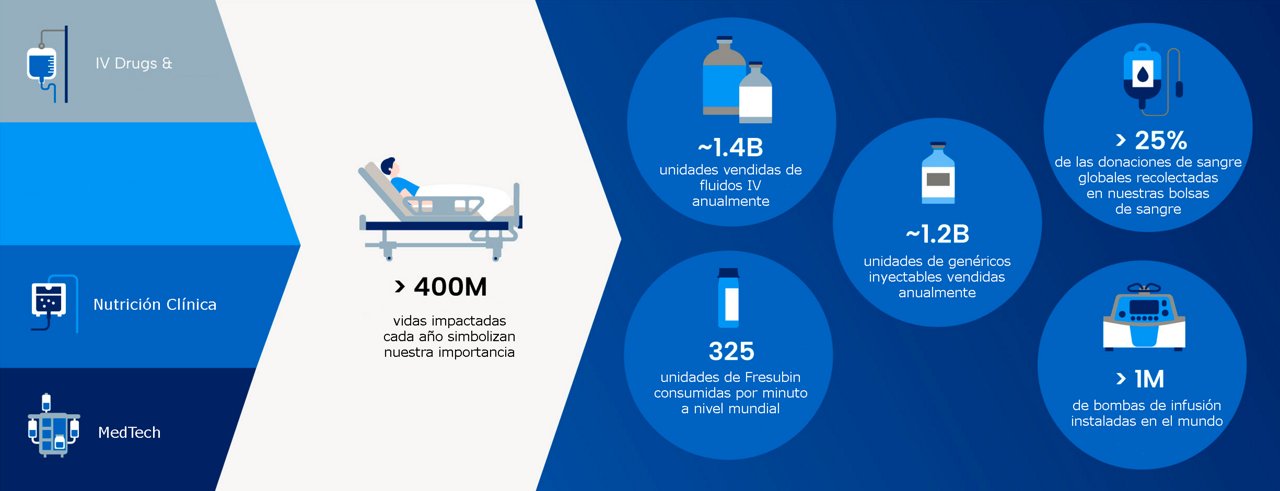 IV Drugs &

Nutrición Clínica

MedTech

> 400M
vidas impactadas cada año simbolizan nuestra importancia

~1.4B
unidades vendidas de fluidos IV anualmente

325
unidades de Fresubin consumidas por minuto a nivel mundial

~1.2B
unidades de genéricos inyectables vendidas anualmente

> 25%
de las donaciones de sangre globales recolectadas en nuestras bolsas de sangre

> 1M
de bombas de infusión instaladas en el mundo